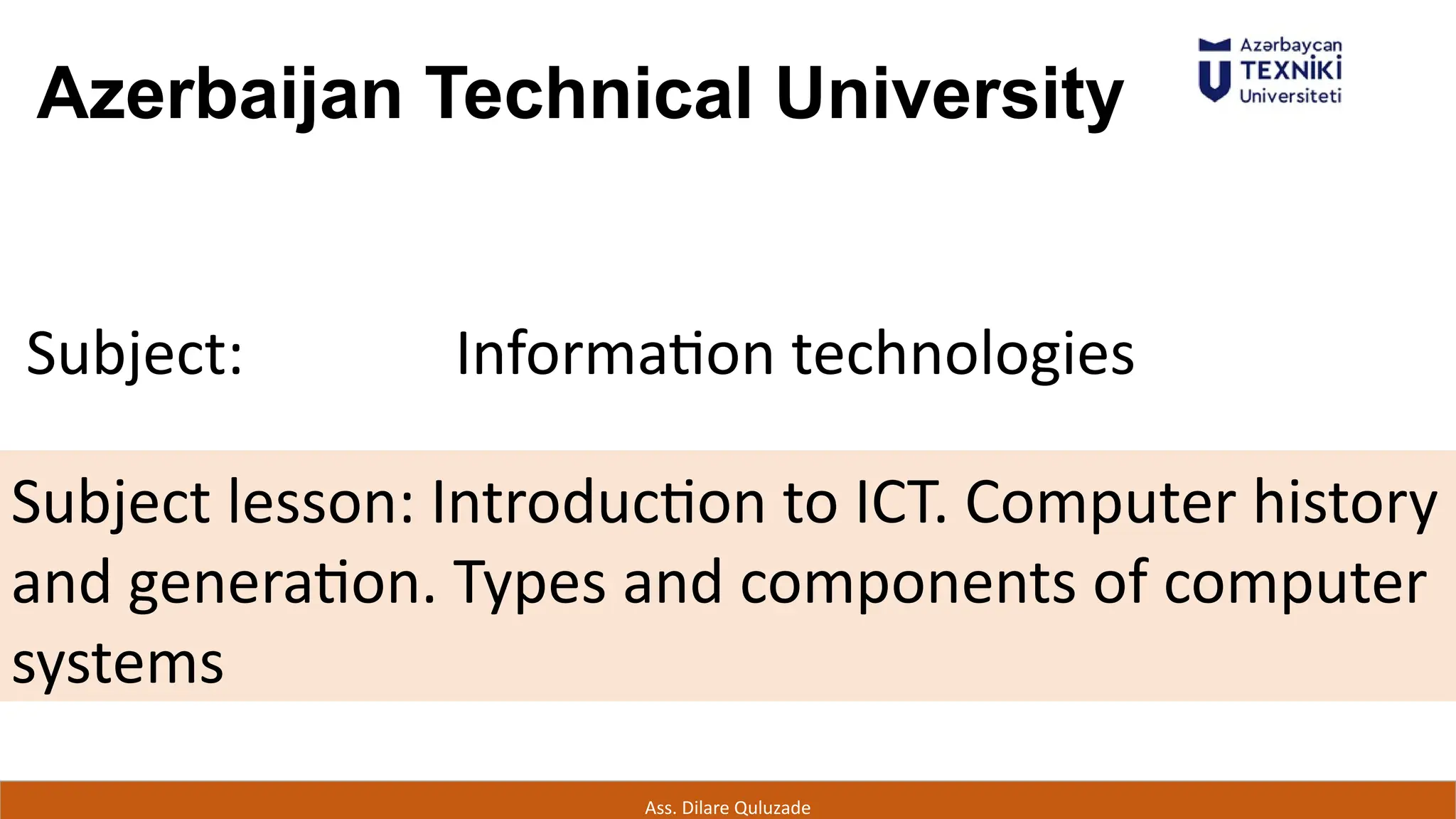 Azerbaijan Technical University

Azərbaycan
TEXNİKİ
Universiteti

Subject: Information technologies

Subject lesson: Introduction to ICT. Computer history and generation. Types and components of computer systems

Ass. Dilare Quluzade